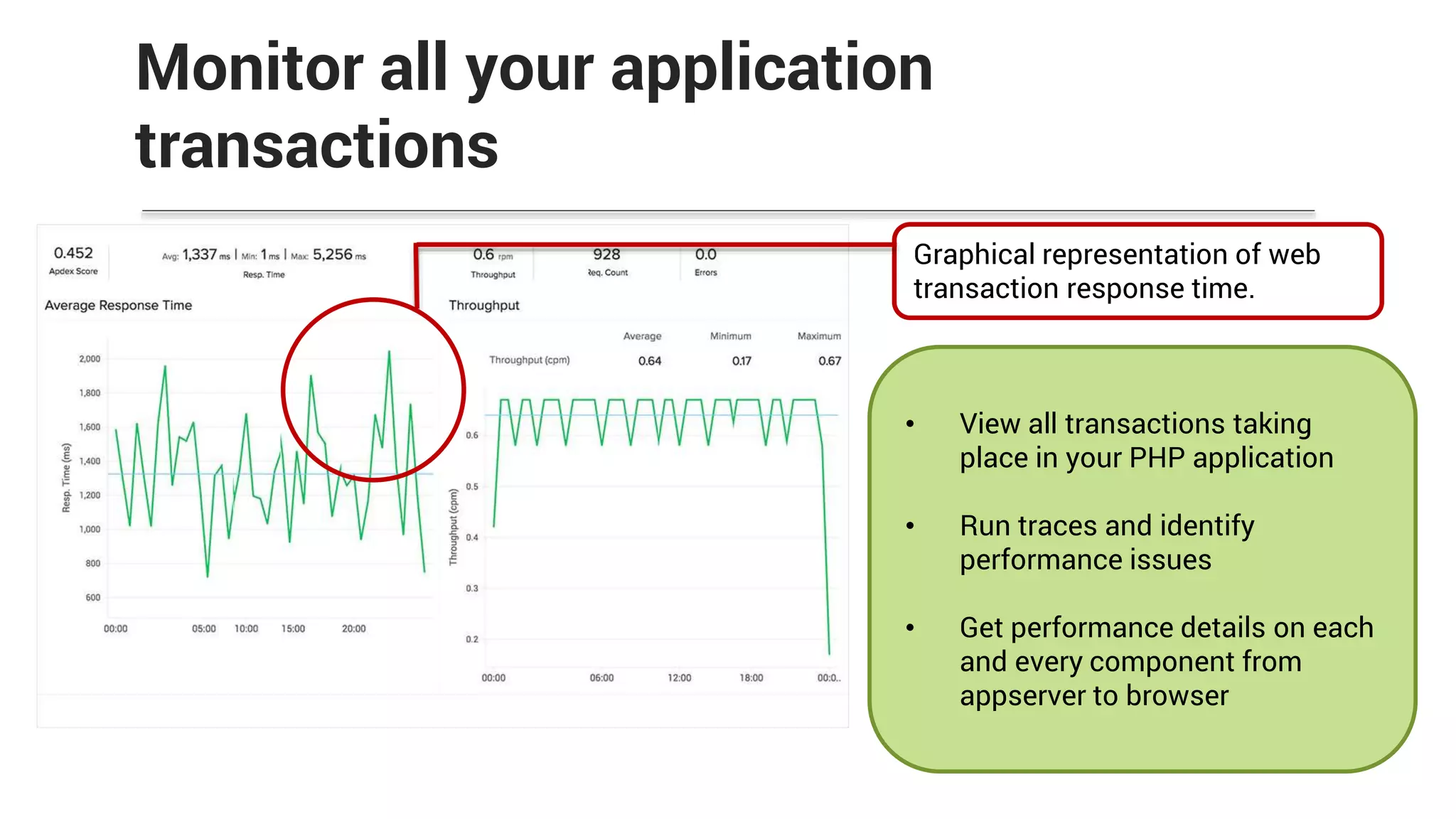 Monitor all your application transactions

0.452
Apdex Score

Avg: 1,337 ms | Min: 1 ms | Max: 5,256 ms
Resp. Time

0.6 rpm
Throughput

928
Req. Count

0.0
Errors

Average Response Time

Resp. Time (ms)

2,000
1,800
1,600
1,400
1,200
1,000
800
600

00:00 05:00 10:00 15:00 20:00

Throughput

| | Average | Minimum | Maximum |
|---|---|---|---|
| Throughput (cpm) | 0.64 | 0.17 | 0.67 |

Throughput (cpm)

0.6
0.5
0.4
0.3
0.2

00:00 06:00 12:00 18:00 00:0..

Graphical representation of web transaction response time.

• View all transactions taking place in your PHP application

• Run traces and identify performance issues

• Get performance details on each and every component from appserver to browser